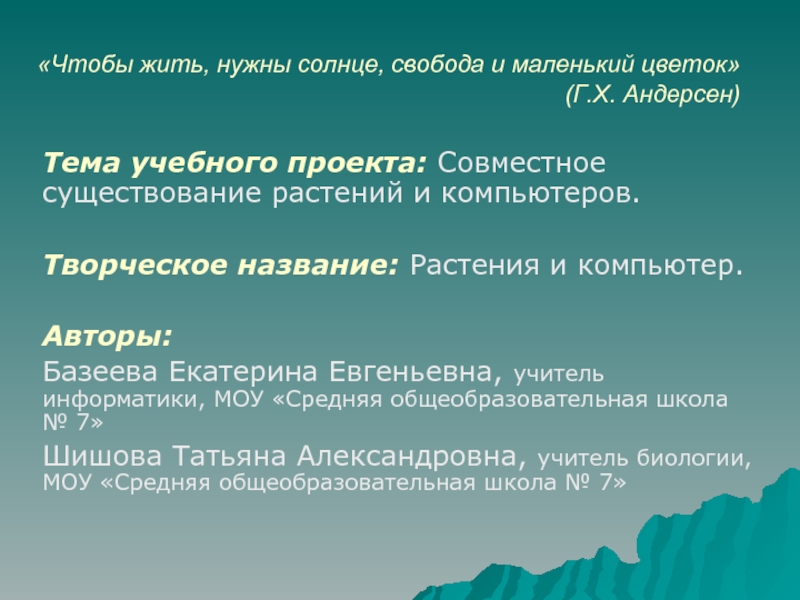 «Чтобы жить, нужны солнце, свобода и маленький цветок»
(Г.Х. Андерсен)

Тема учебного проекта: Совместное существование растений и компьютеров.

Творческое название: Растения и компьютер.

Авторы:
Базеева Екатерина Евгеньевна, учитель информатики, МОУ «Средняя общеобразовательная школа № 7»
Шишова Татьяна Александровна, учитель биологии, МОУ «Средняя общеобразовательная школа № 7»